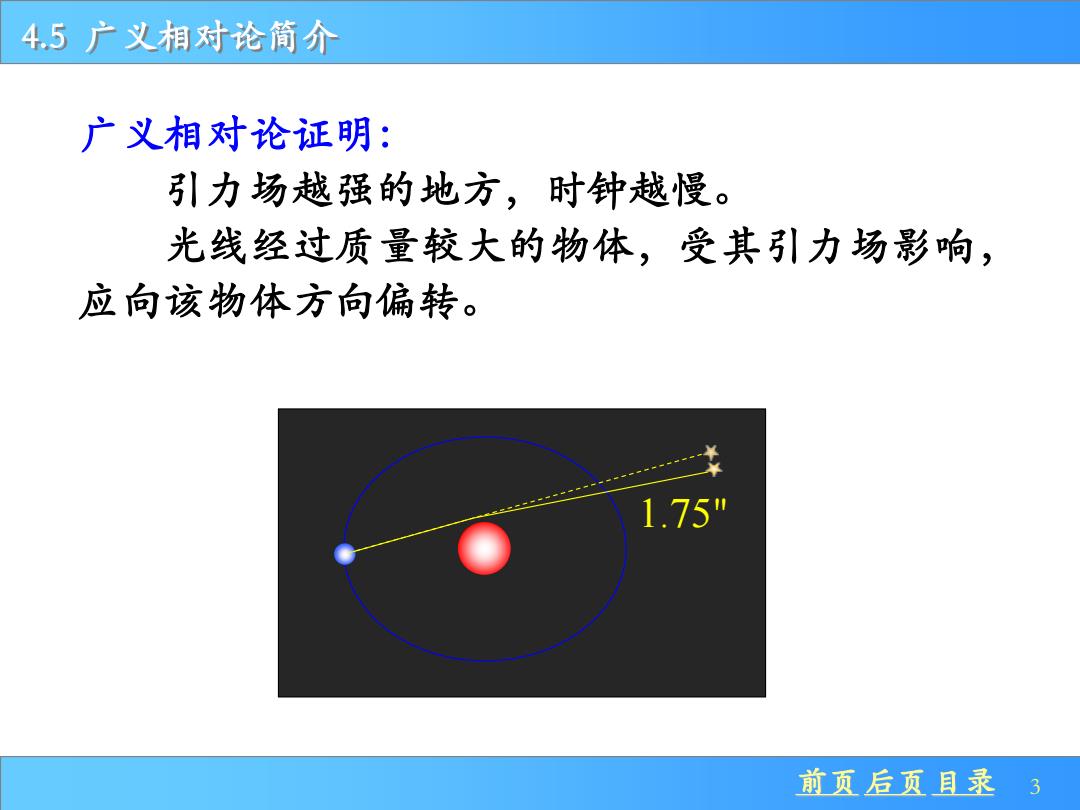 4.5 广义相对论简介

广义相对论证明:

引力场越强的地方，时钟越慢。

光线经过质量较大的物体，受其引力场影响，应向该物体方向偏转。

1.75"

前页 后页 目录 3